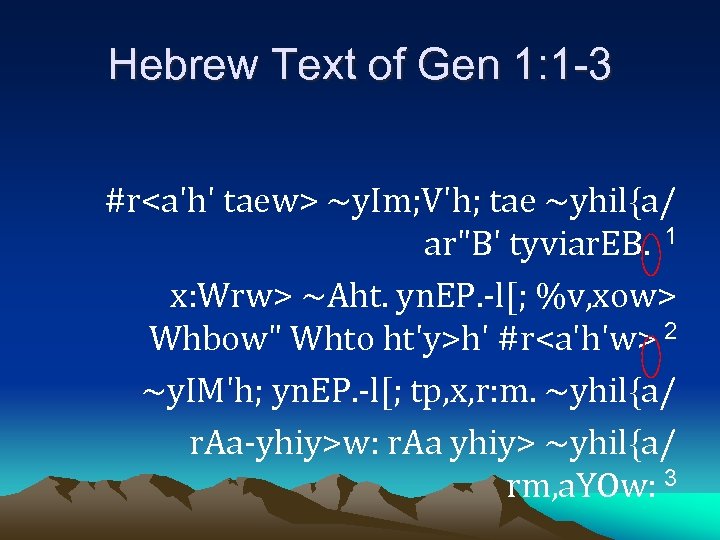 Hebrew Text of Gen 1:1-3

#r<a'h' taew> ~yIm;V'h; tae ~yhil{a/ ar"B' tyviarEB. 1

x:Wrw> ~Aht. ynEP.-l[; %v,xow> Whbow" Whto ht'y>h' #r<a'h'w> 2

~yIM'h; ynEP.-l[; tp,x,r:m. ~yhil{a/

rAa-yhiy>w: rAa yhiy> ~yhil{a/ rm,aYOw: 3